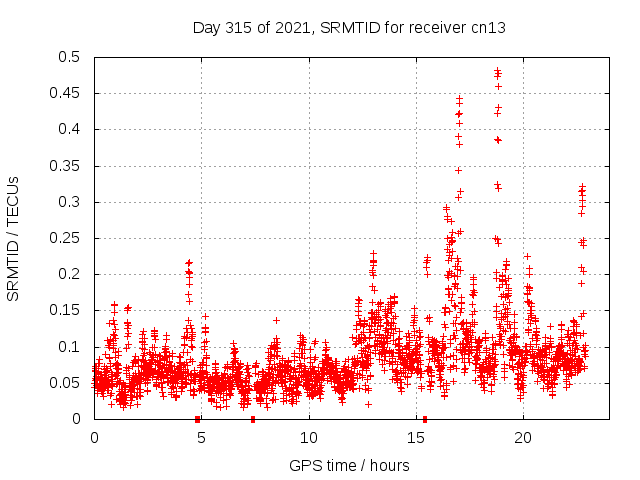 Day 315 of 2021, SRMTID for receiver cn13

SRMTID / TECUs

0.5
0.45
0.4
0.35
0.3
0.25
0.2
0.15
0.1
0.05
0

0
5
10
15
20

GPS time / hours